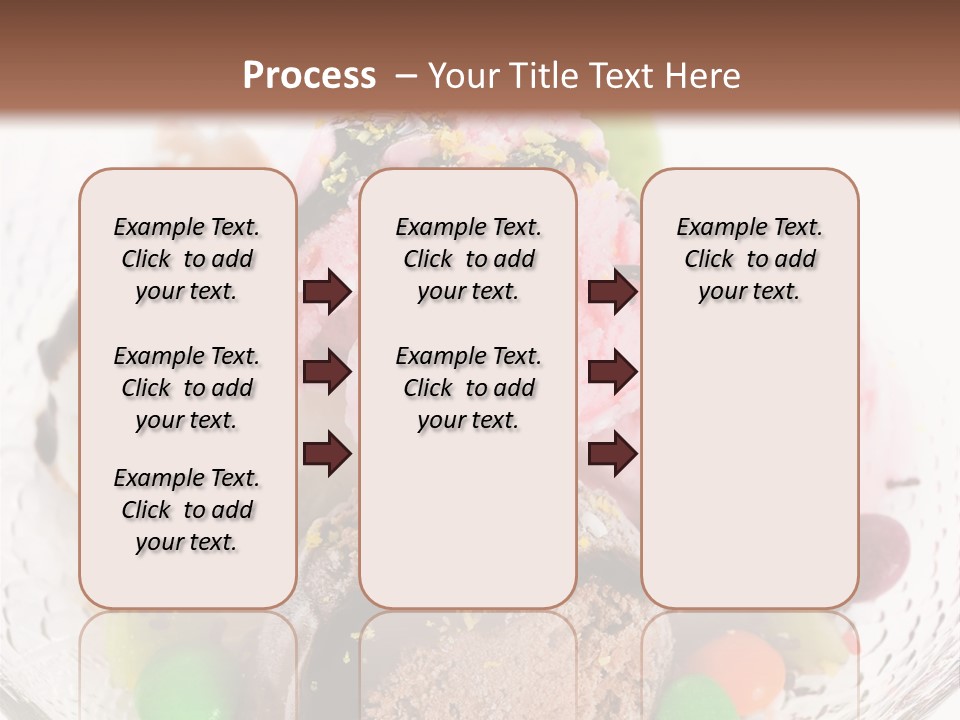 Process – Your Title Text Here

Example Text. Click to add your text.

Example Text. Click to add your text.

Example Text. Click to add your text.

Example Text. Click to add your text.

Example Text. Click to add your text.

Example Text. Click to add your text.